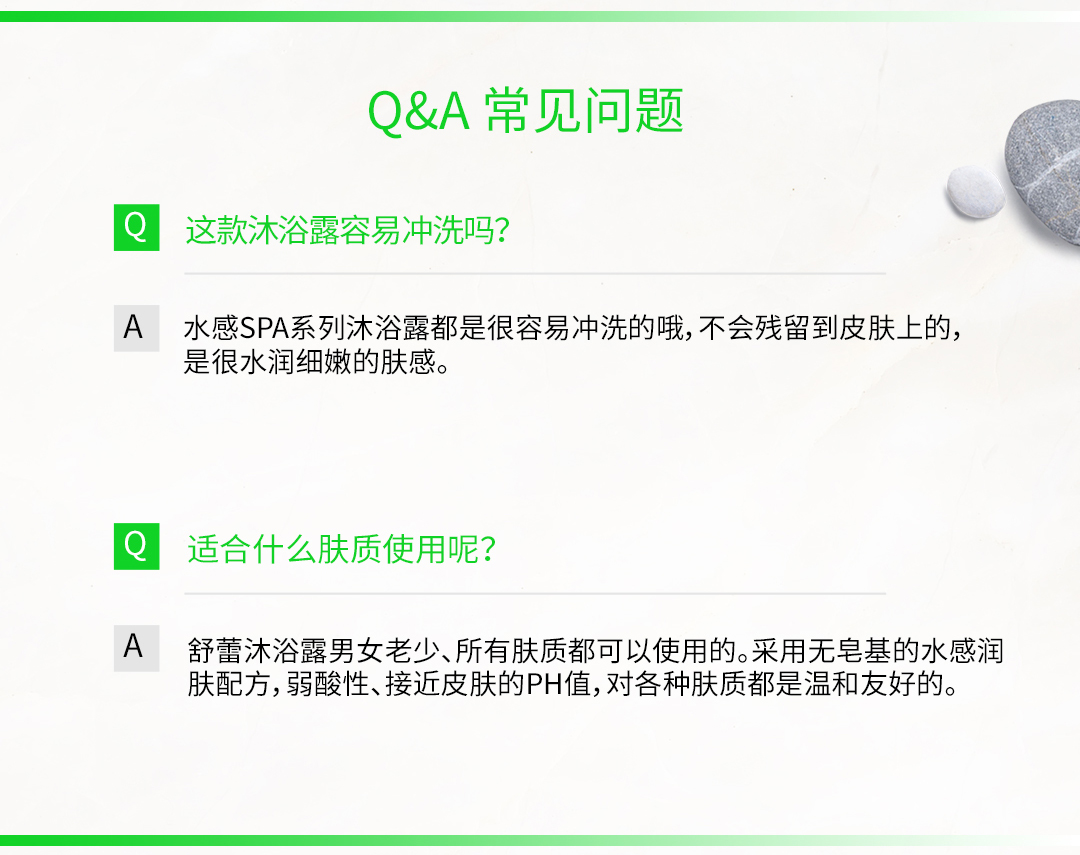 Q&A 常见问题

Q 这款沐浴露容易冲洗吗?

A 水感SPA系列沐浴露都是很容易冲洗的哦,不会残留到皮肤上的,是很水润细嫩的肤感。

Q 适合什么肤质使用呢?

A 舒蕾沐浴露男女老少、所有肤质都可以使用的。采用无皂基的水感润肤配方,弱酸性、接近皮肤的PH值,对各种肤质都是温和友好的。